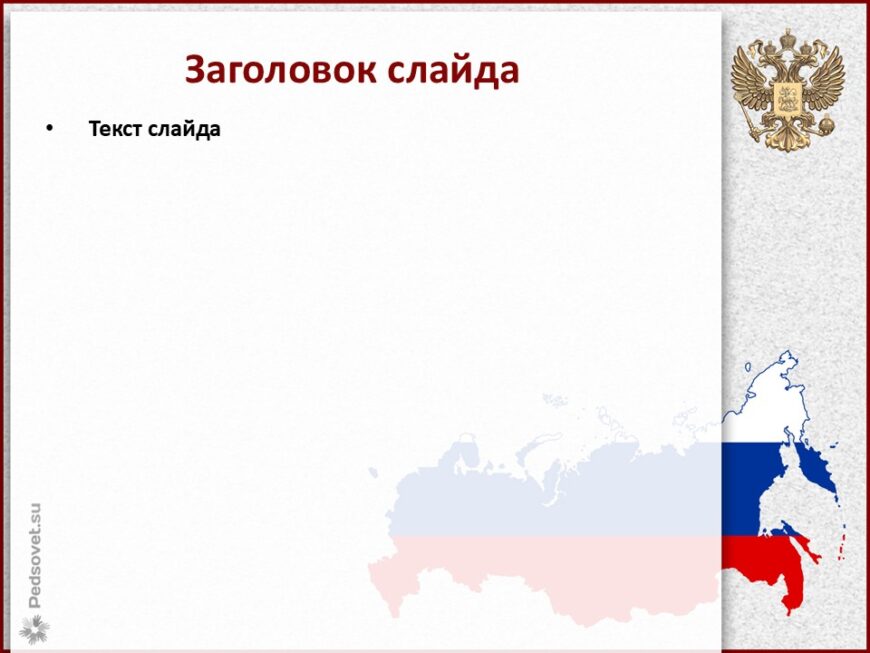 Заголовок слайда

• Текст слайда

Pedsovet.su